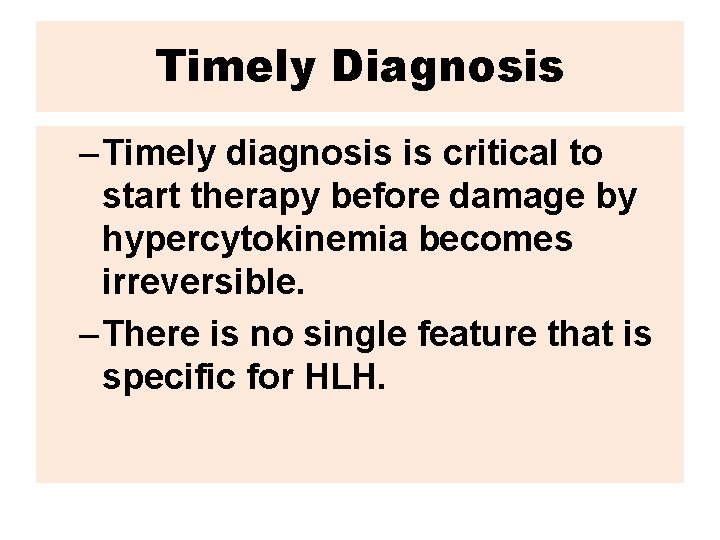 Timely Diagnosis

– Timely diagnosis is critical to start therapy before damage by hypercytokinemia becomes irreversible.

– There is no single feature that is specific for HLH.